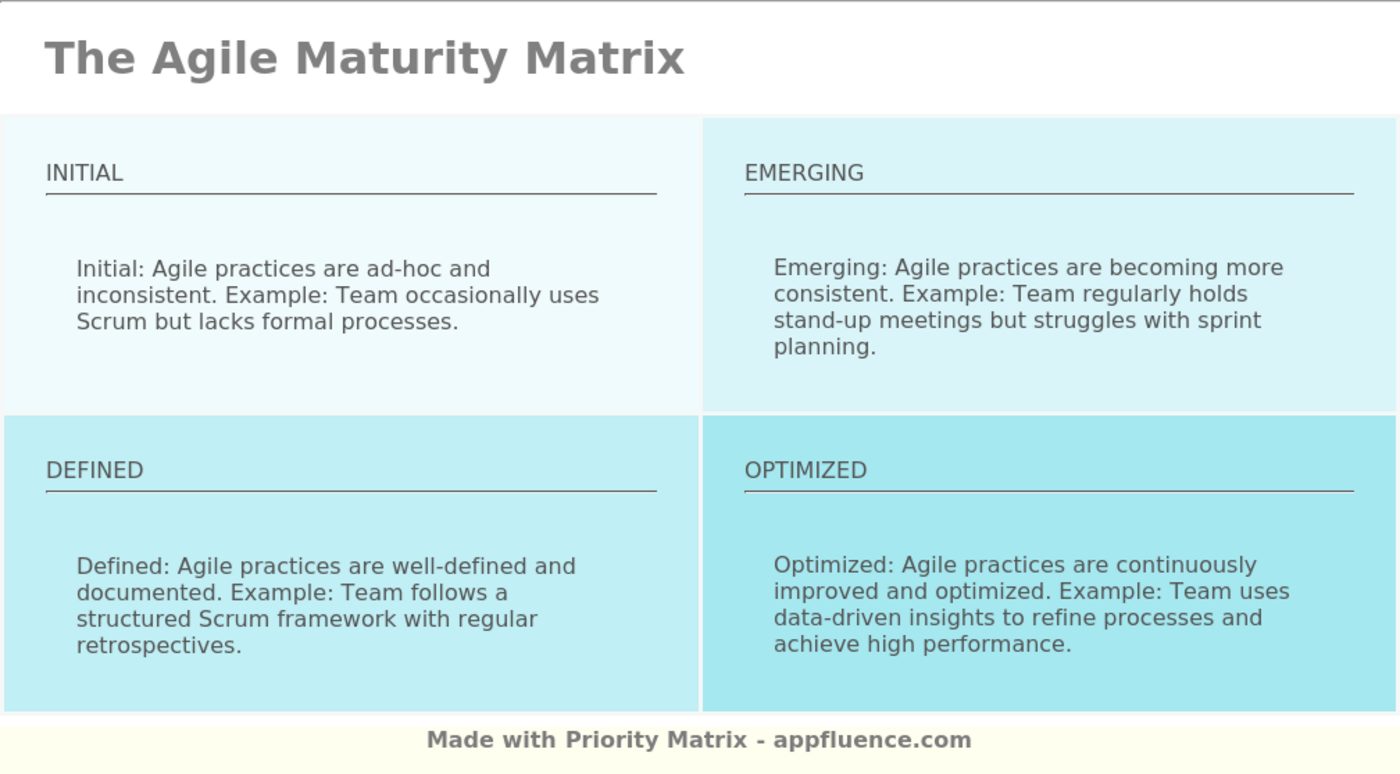 The Agile Maturity Matrix

INITIAL

Initial: Agile practices are ad-hoc and inconsistent. Example: Team occasionally uses Scrum but lacks formal processes.

EMERGING

Emerging: Agile practices are becoming more consistent. Example: Team regularly holds stand-up meetings but struggles with sprint planning.

DEFINED

Defined: Agile practices are well-defined and documented. Example: Team follows a structured Scrum framework with regular retrospectives.

OPTIMIZED

Optimized: Agile practices are continuously improved and optimized. Example: Team uses data-driven insights to refine processes and achieve high performance.

Made with Priority Matrix - appfluence.com